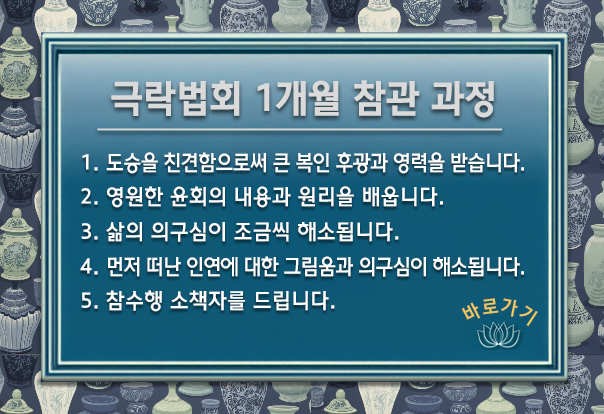 극락법회 1개월 참관 과정

1. 도승을 친견함으로써 큰 복인 후광과 영력을 받습니다.
2. 영원한 윤회의 내용과 원리을 배웁니다.
3. 삶의 의구심이 조금씩 해소됩니다.
4. 먼저 떠난 인연에 대한 그림움과 의구심이 해소됩니다.
5. 참수행 소책자를 드립니다.

바로가기